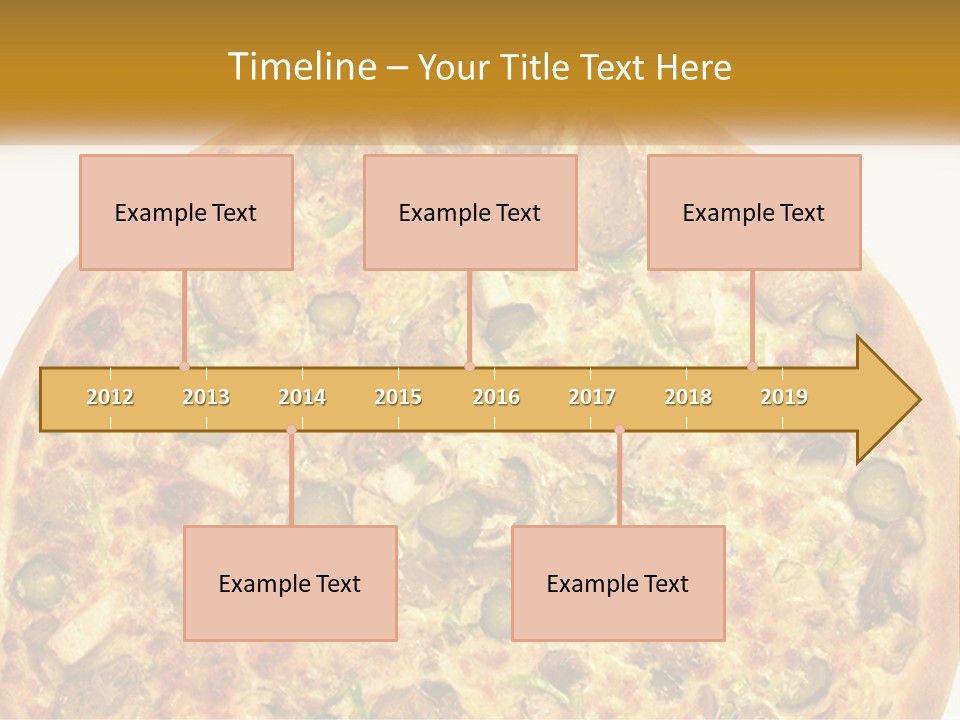 Timeline – Your Title Text Here

Example Text

Example Text

Example Text

2012 2013 2014 2015 2016 2017 2018 2019

Example Text

Example Text